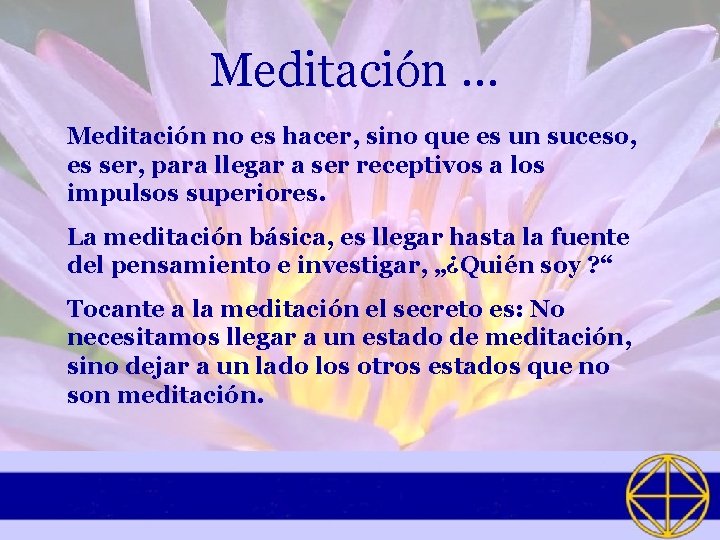 Meditación ...

Meditación no es hacer, sino que es un suceso, es ser, para llegar a ser receptivos a los impulsos superiores.

La meditación básica, es llegar hasta la fuente del pensamiento e investigar, „¿Quién soy ?“

Tocante a la meditación el secreto es: No necesitamos llegar a un estado de meditación, sino dejar a un lado los otros estados que no son meditación.